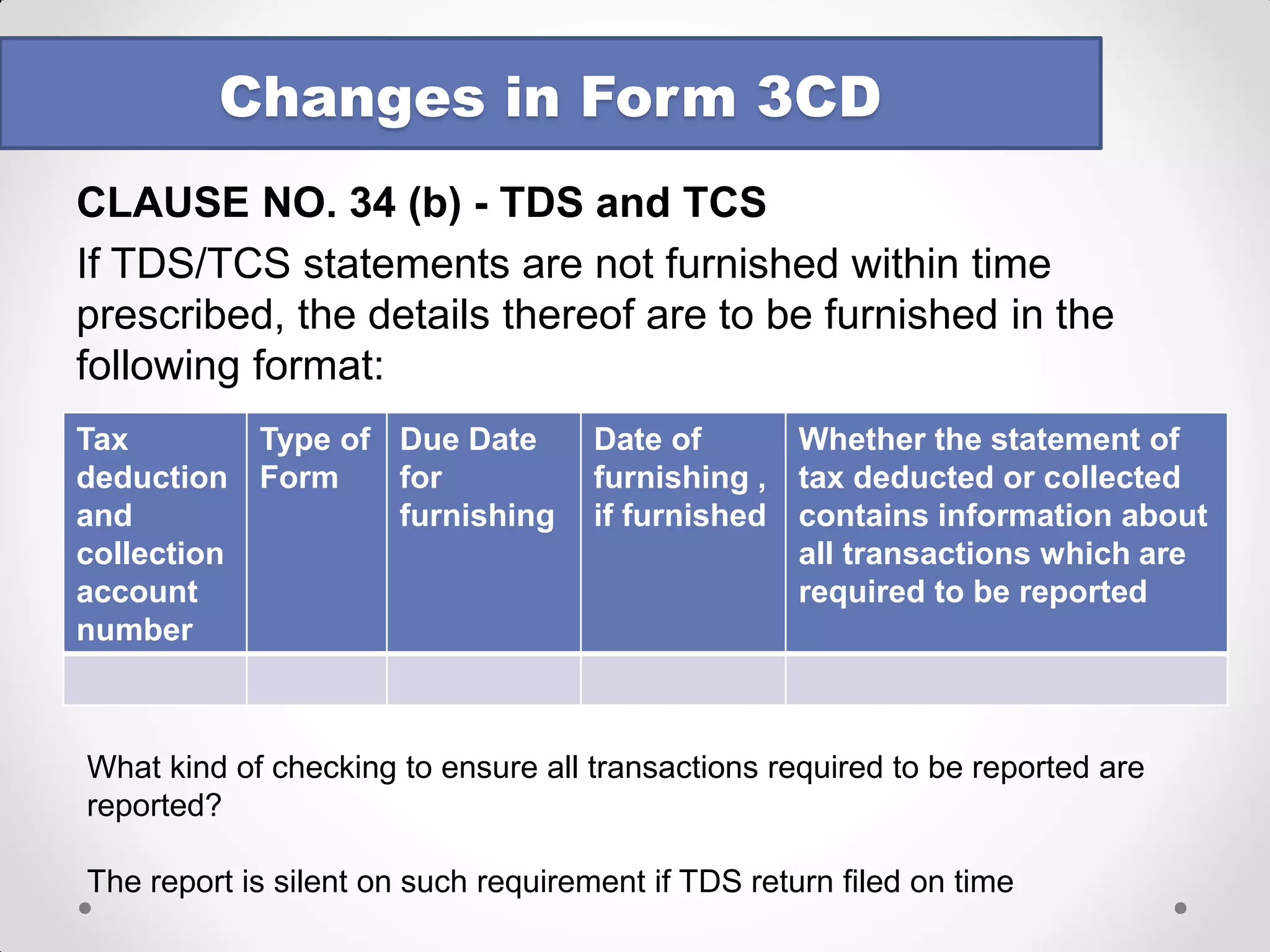 Changes in Form 3CD

CLAUSE NO. 34 (b) - TDS and TCS

If TDS/TCS statements are not furnished within time prescribed, the details thereof are to be furnished in the following format:

| Tax deduction and collection account number | Type of Form | Due Date for furnishing | Date of furnishing , if furnished | Whether the statement of tax deducted or collected contains information about all transactions which are required to be reported |
|---|---|---|---|---|
| | | | | |

What kind of checking to ensure all transactions required to be reported are reported?

The report is silent on such requirement if TDS return filed on time